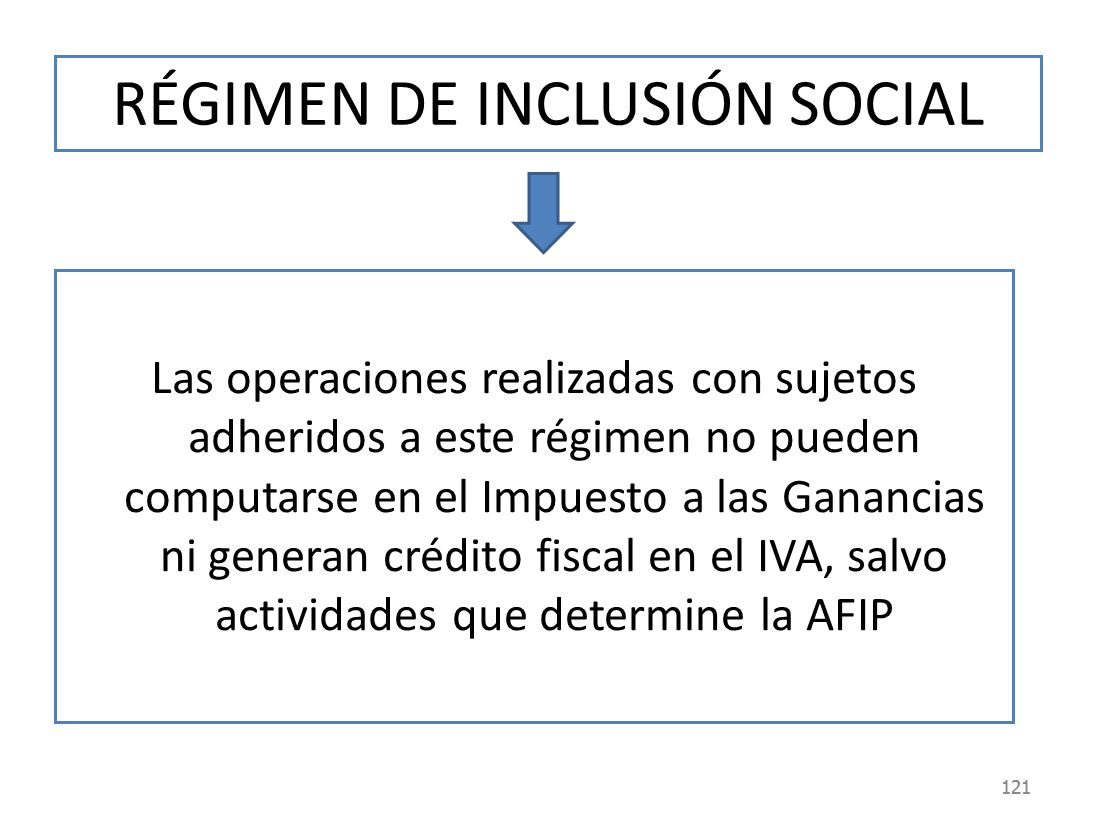 RÉGIMEN DE INCLUSIÓN SOCIAL

Las operaciones realizadas con sujetos adheridos a este régimen no pueden computarse en el Impuesto a las Ganancias ni generan crédito fiscal en el IVA, salvo actividades que determine la AFIP

121